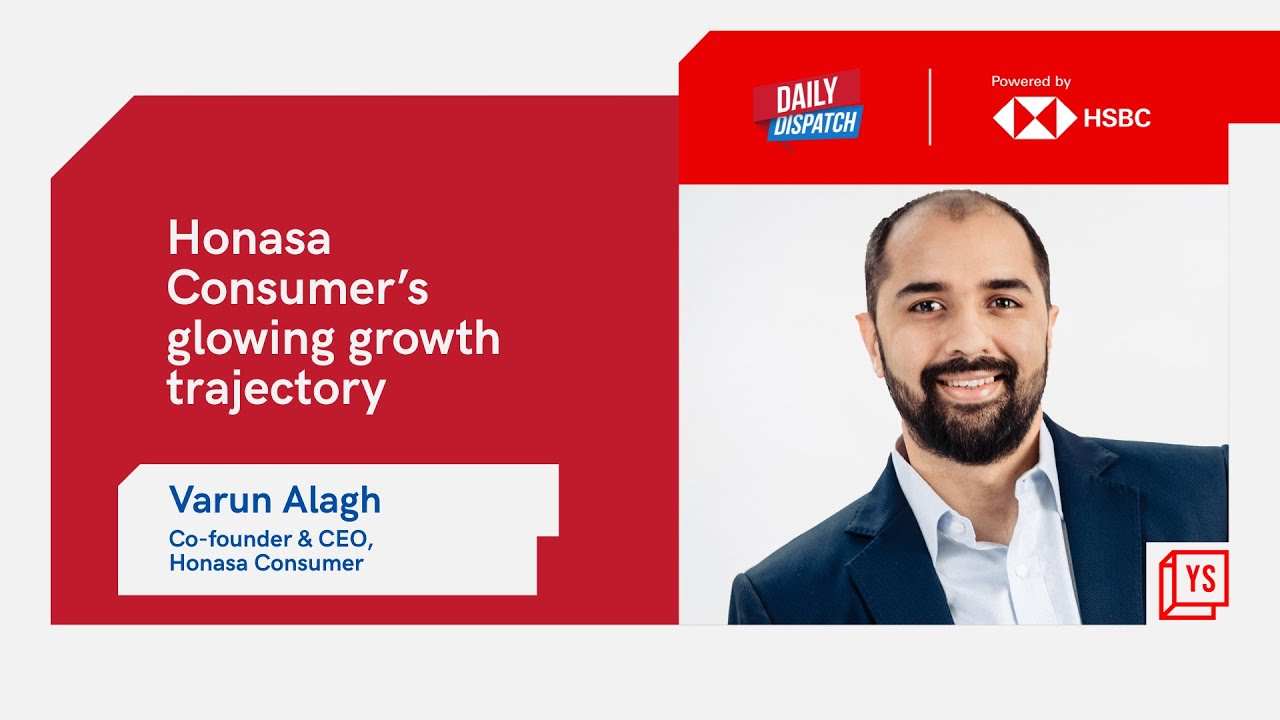 DAILY DISPATCH

Powered by HSBC

Honasa Consumer's glowing growth trajectory

Varun Alagh

Co-founder & CEO, Honasa Consumer

YS